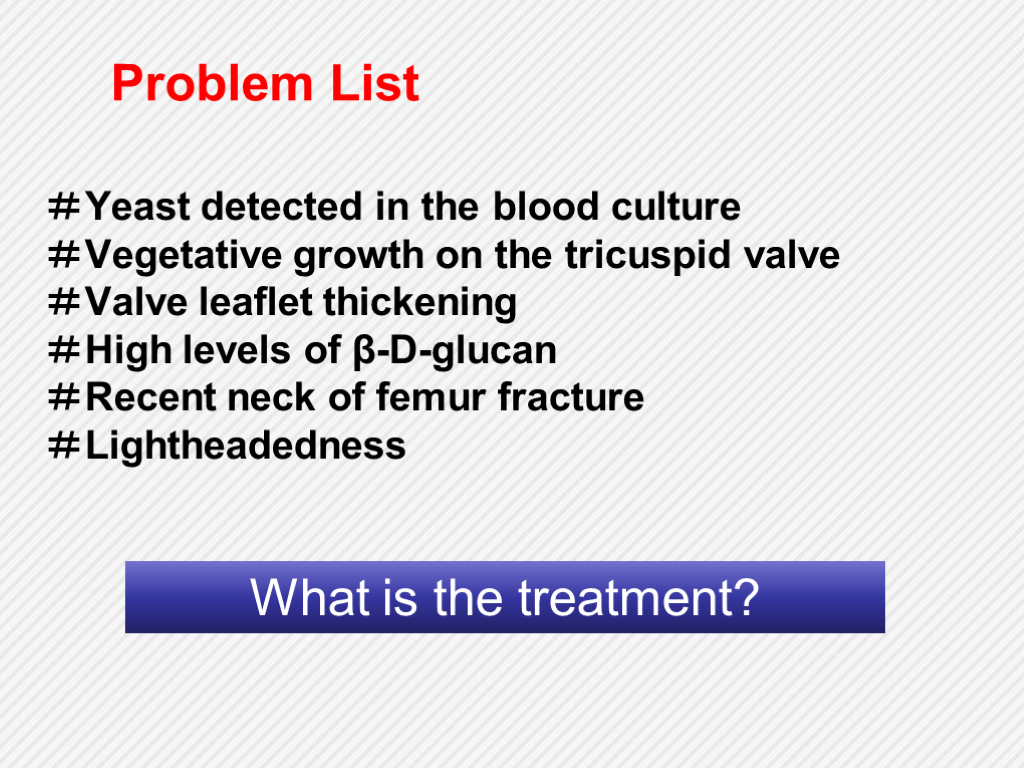 Problem List

＃Yeast detected in the blood culture
＃Vegetative growth on the tricuspid valve
＃Valve leaflet thickening
＃High levels of β-D-glucan
＃Recent neck of femur fracture
＃Lightheadedness

What is the treatment?